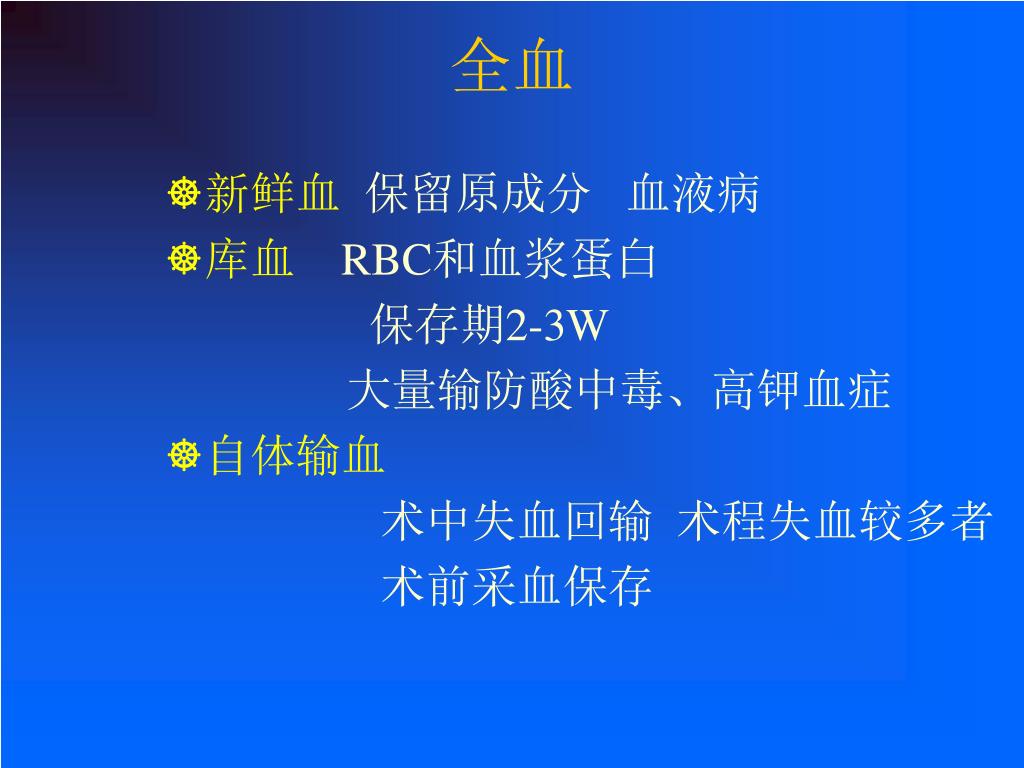 全血

新鲜血 保留原成分 血液病

库血 RBC和血浆蛋白

保存期2-3W

大量输防酸中毒、高钾血症

自体输血

术中失血回输 术程失血较多者

术前采血保存